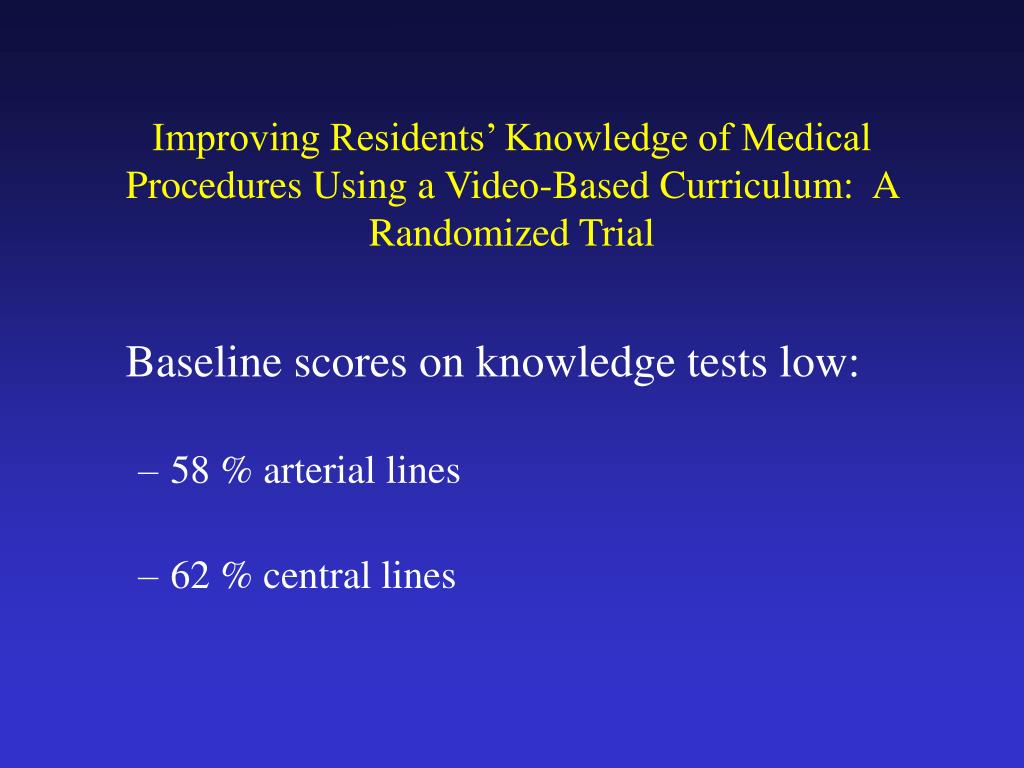 Improving Residents’ Knowledge of Medical Procedures Using a Video-Based Curriculum: A Randomized Trial

Baseline scores on knowledge tests low:

– 58 % arterial lines

– 62 % central lines